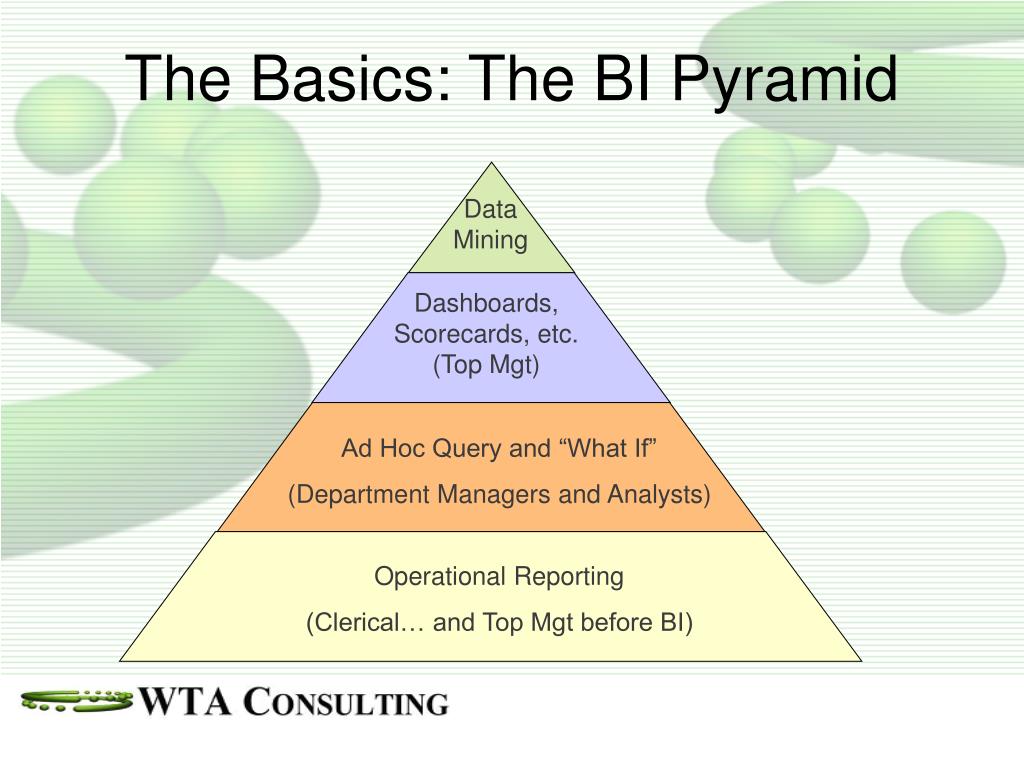 The Basics: The BI Pyramid

Data Mining

Dashboards, Scorecards, etc. (Top Mgt)

Ad Hoc Query and “What If”

(Department Managers and Analysts)

Operational Reporting

(Clerical… and Top Mgt before BI)

WTA CONSULTING